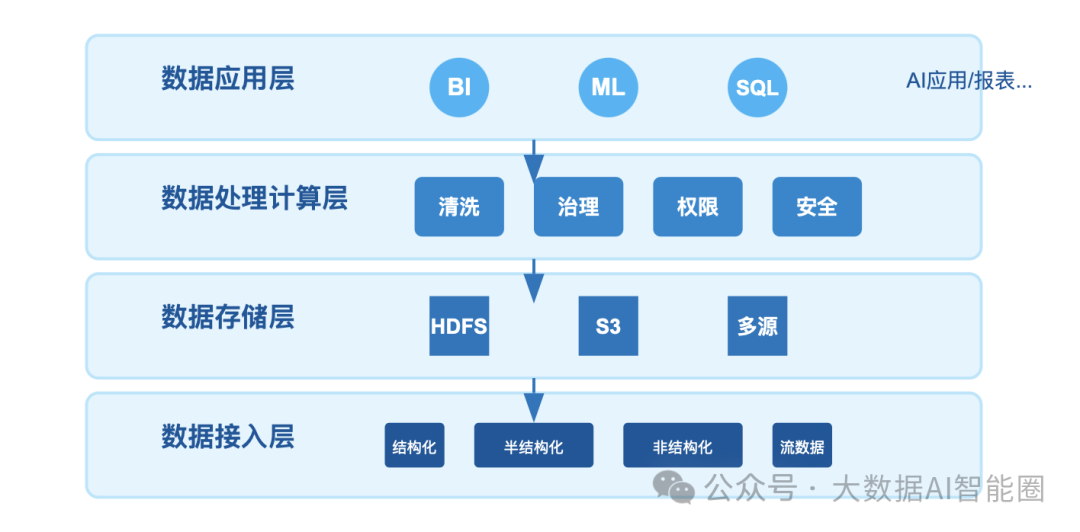 数据应用层

BI

ML

SQL

AI应用/报表...

数据处理计算层

清洗

治理

权限

安全

数据存储层

HDFS

S3

多源

数据接入层

结构化

半结构化

非结构化

流数据

公众号 · 大数据AI智能圈